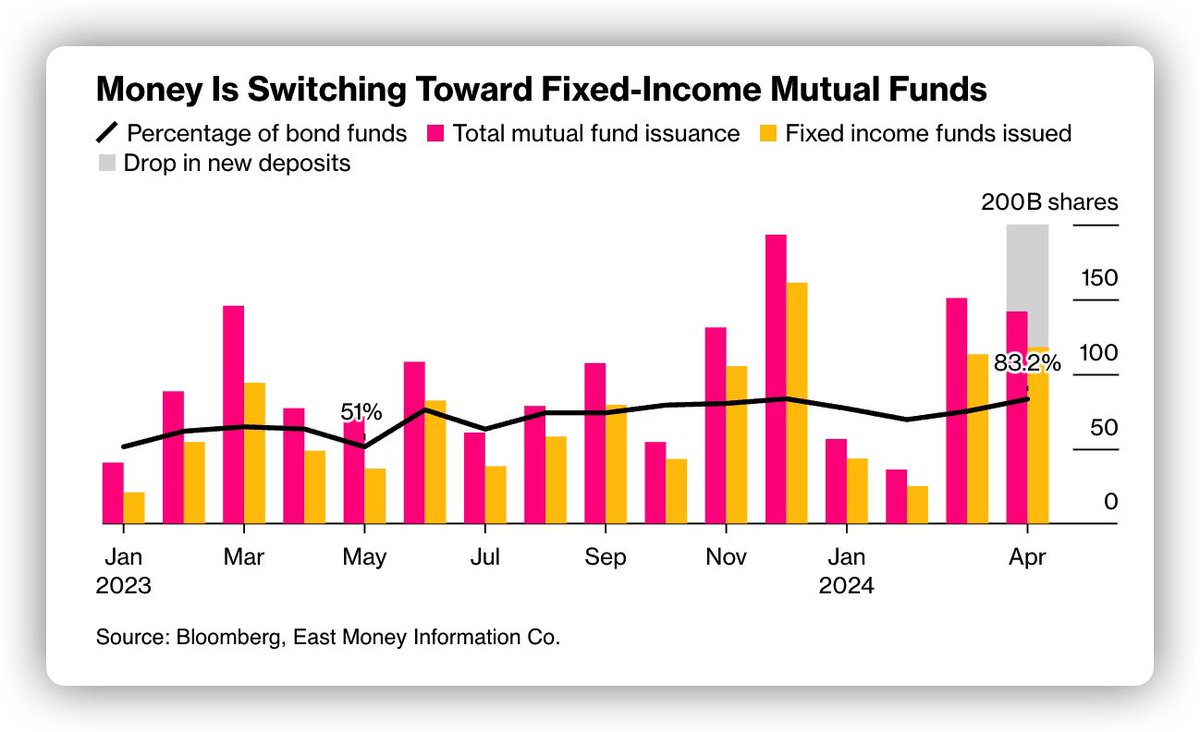 Money Is Switching Toward Fixed-Income Mutual Funds

Percentage of bond funds
Total mutual fund issuance
Fixed income funds issued
Drop in new deposits

200B shares
150
100
50
0

51%
83.2%

Jan 2023
Mar
May
Jul
Sep
Nov
Jan 2024
Apr

Source: Bloomberg, East Money Information Co.